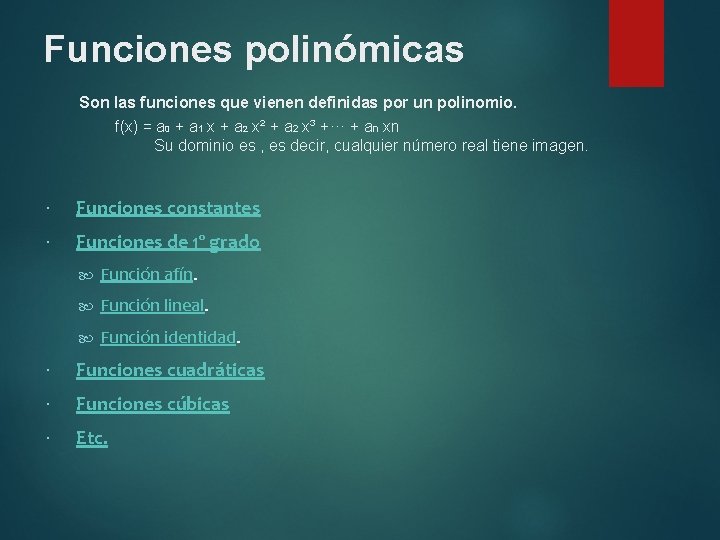 Funciones polinómicas

Son las funciones que vienen definidas por un polinomio.

$f(x) = a_0 + a_1 x + a_2 x^2 + a_2 x^3 + \cdots + a_n xn$

Su dominio es , es decir, cualquier número real tiene imagen.

· Funciones constantes

· Funciones de 1º grado

Función afín.

Función lineal.

Función identidad.

· Funciones cuadráticas

· Funciones cúbicas

· Etc.